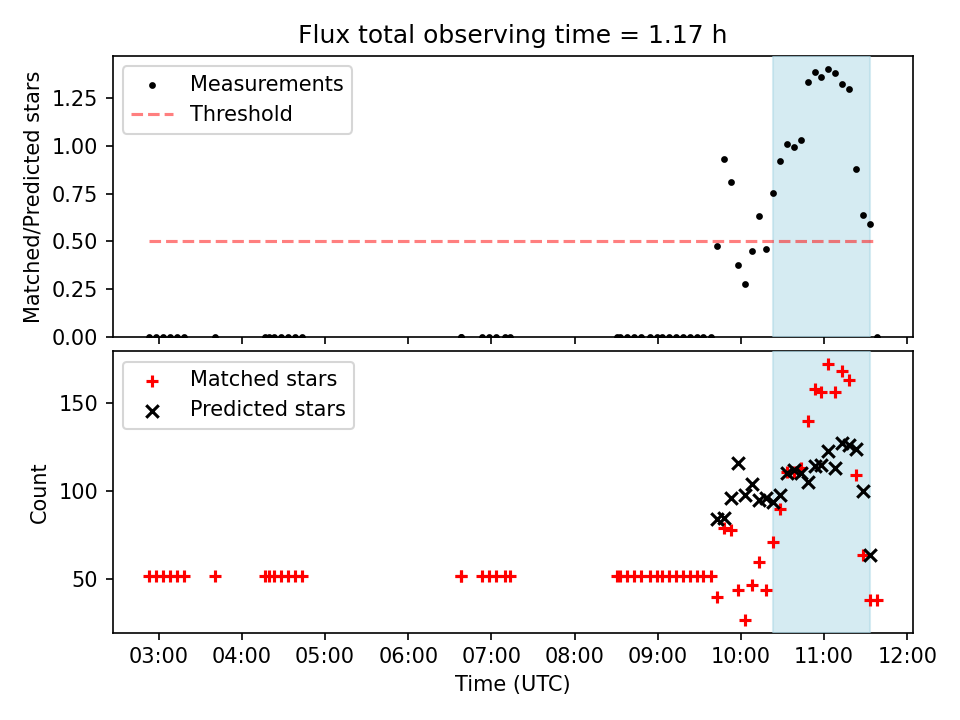 Flux total observing time = 1.17 h

Measurements
Threshold

Matched/Predicted stars

1.25
1.00
0.75
0.50
0.25
0.00

Matched stars
Predicted stars

Count

150
100
50

03:00 04:00 05:00 06:00 07:00 08:00 09:00 10:00 11:00 12:00
Time (UTC)